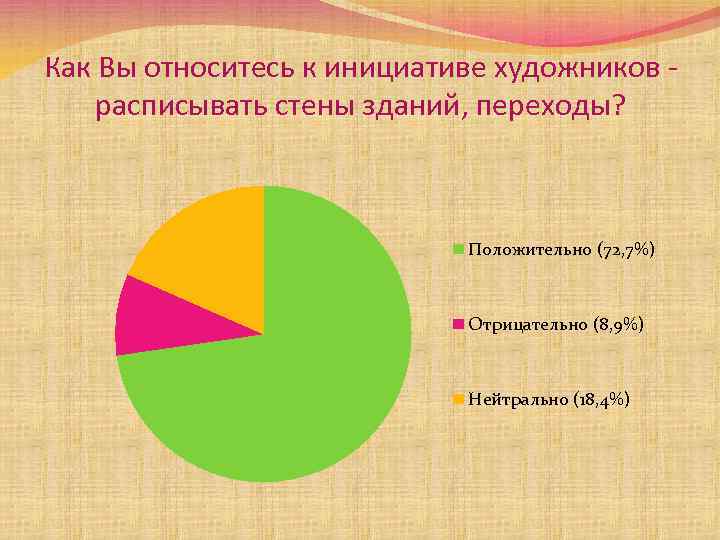 Как Вы относитесь к инициативе художников - расписывать стены зданий, переходы?

Положительно (72,7%)

Отрицательно (8,9%)

Нейтрально (18,4%)